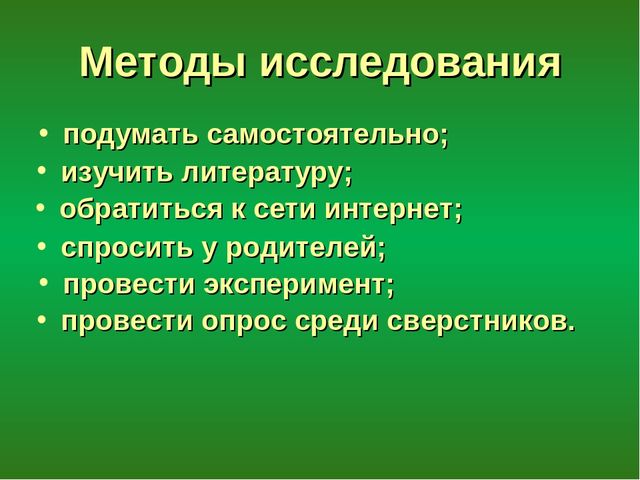 Методы исследования

• подумать самостоятельно;
• изучить литературу;
• обратиться к сети интернет;
• спросить у родителей;
• провести эксперимент;
• провести опрос среди сверстников.